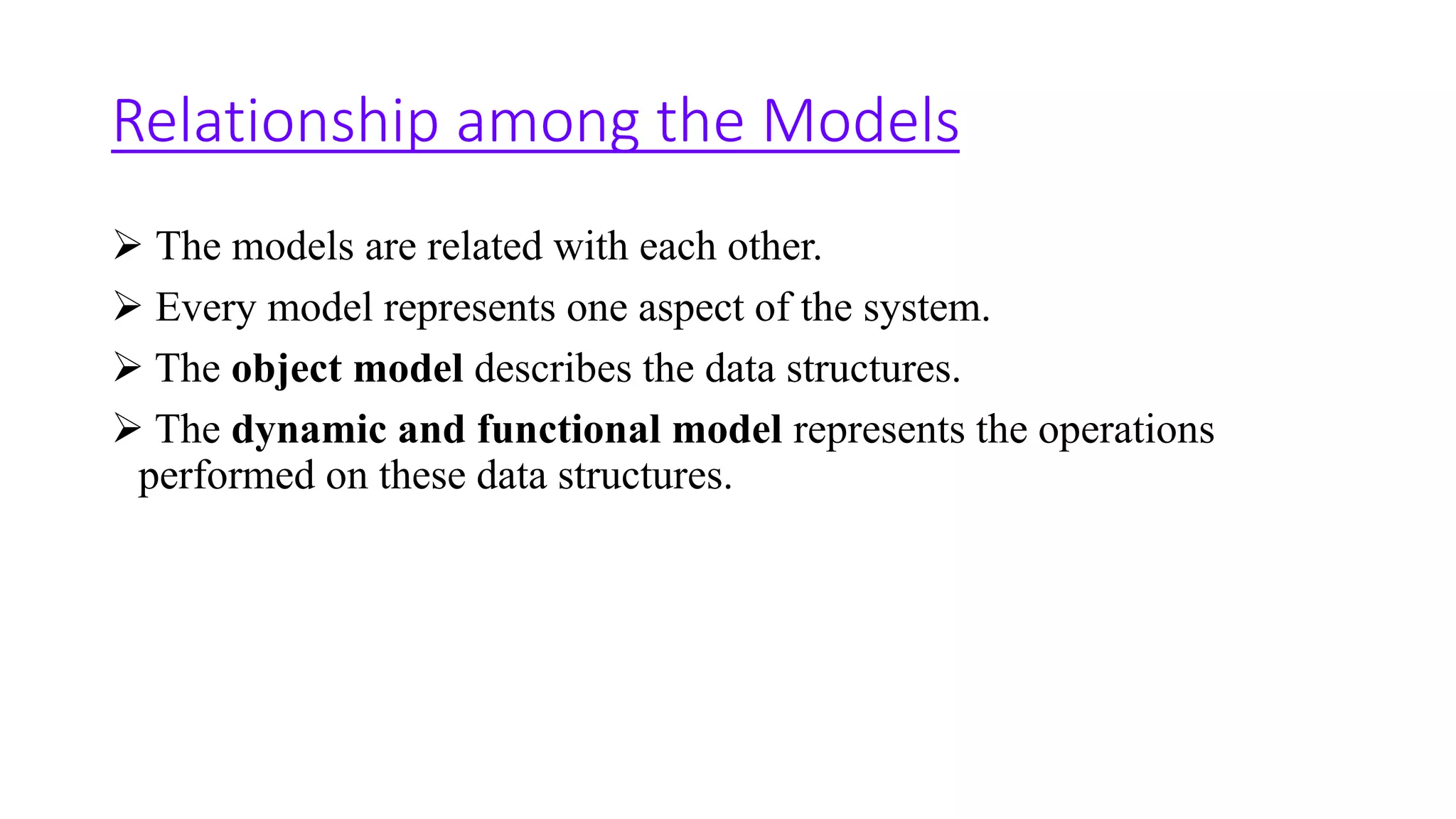 Relationship among the Models

➢ The models are related with each other.

➢ Every model represents one aspect of the system.

➢ The object model describes the data structures.

➢ The dynamic and functional model represents the operations performed on these data structures.